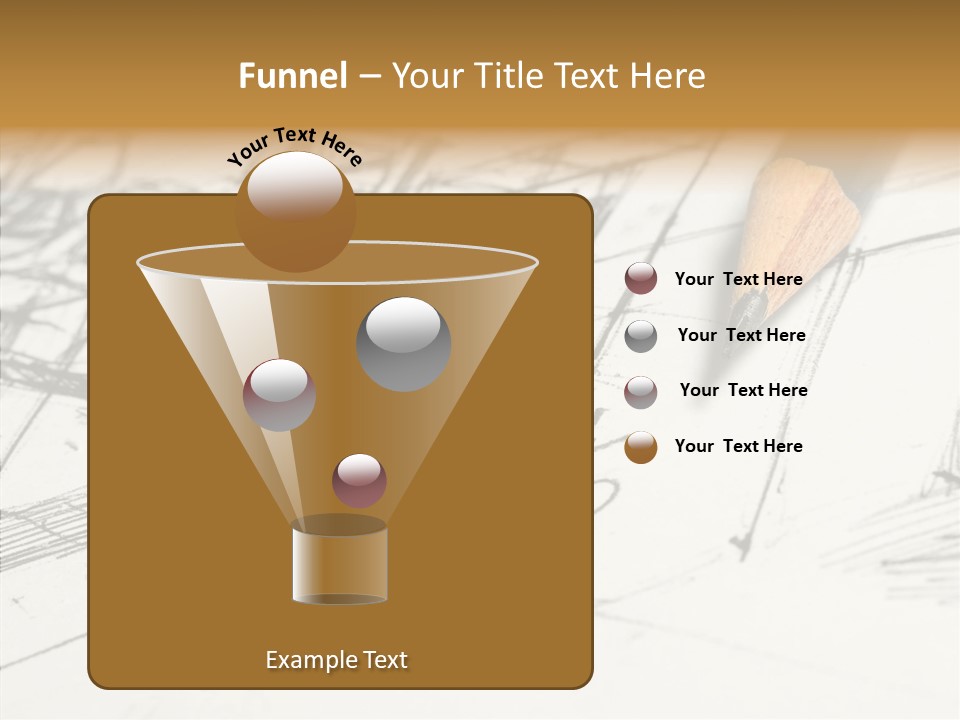 Funnel – Your Title Text Here

Your Text Here

Your Text Here

Your Text Here

Your Text Here

Your Text Here

Example Text